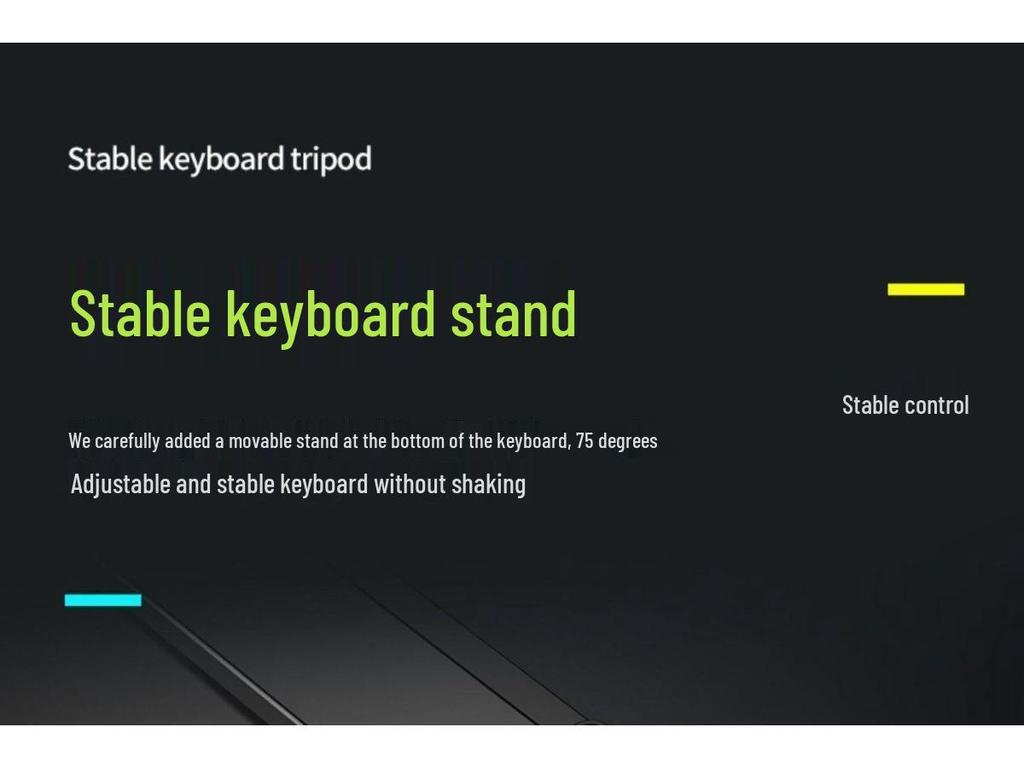 Stable keyboard tripod

Stable keyboard stand

Stable control

We carefully added a movable stand at the bottom of the keyboard, 75 degrees

Adjustable and stable keyboard without shaking